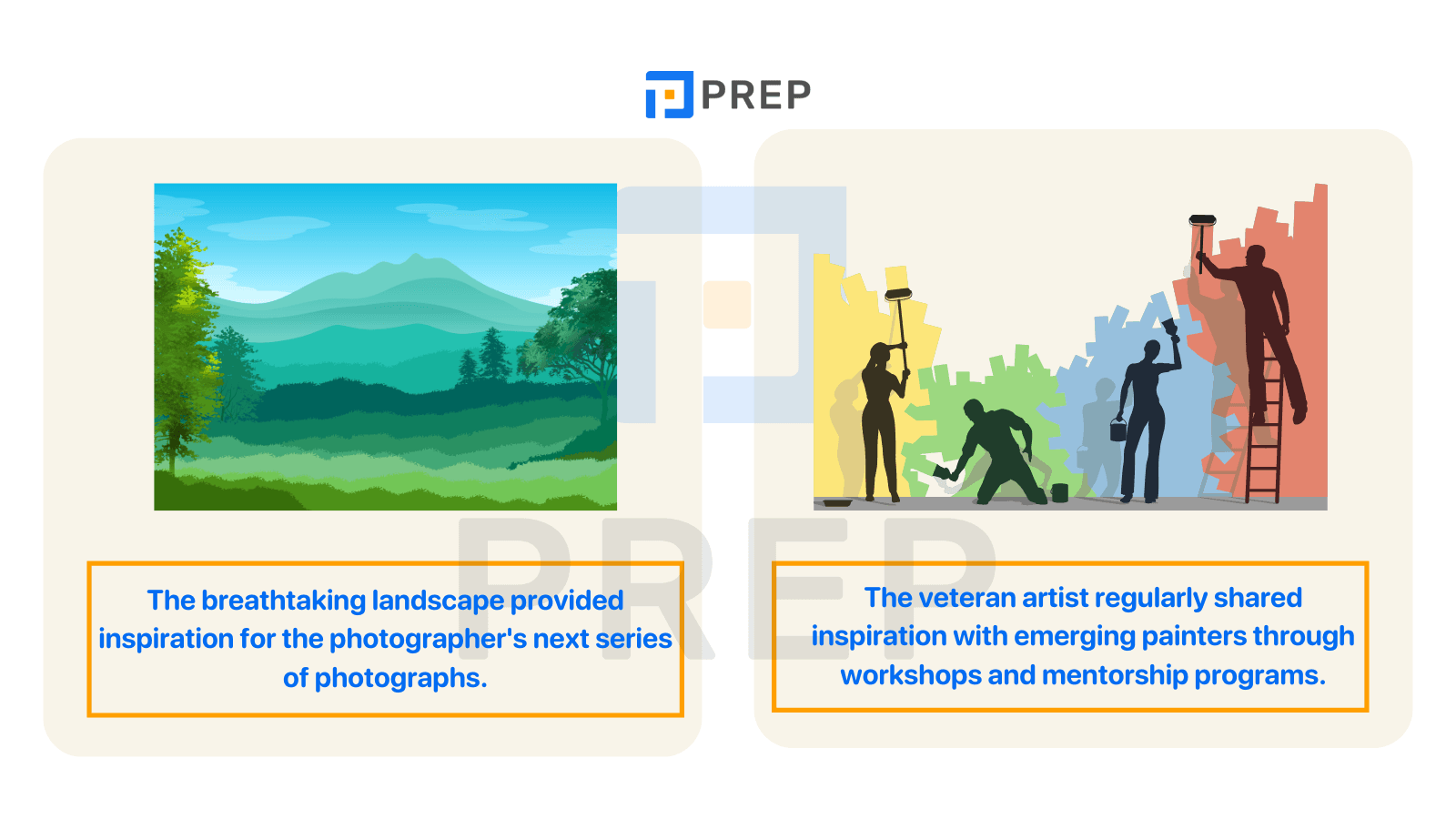 PREP

The breathtaking landscape provided inspiration for the photographer's next series of photographs.

The veteran artist regularly shared inspiration with emerging painters through workshops and mentorship programs.

PREP